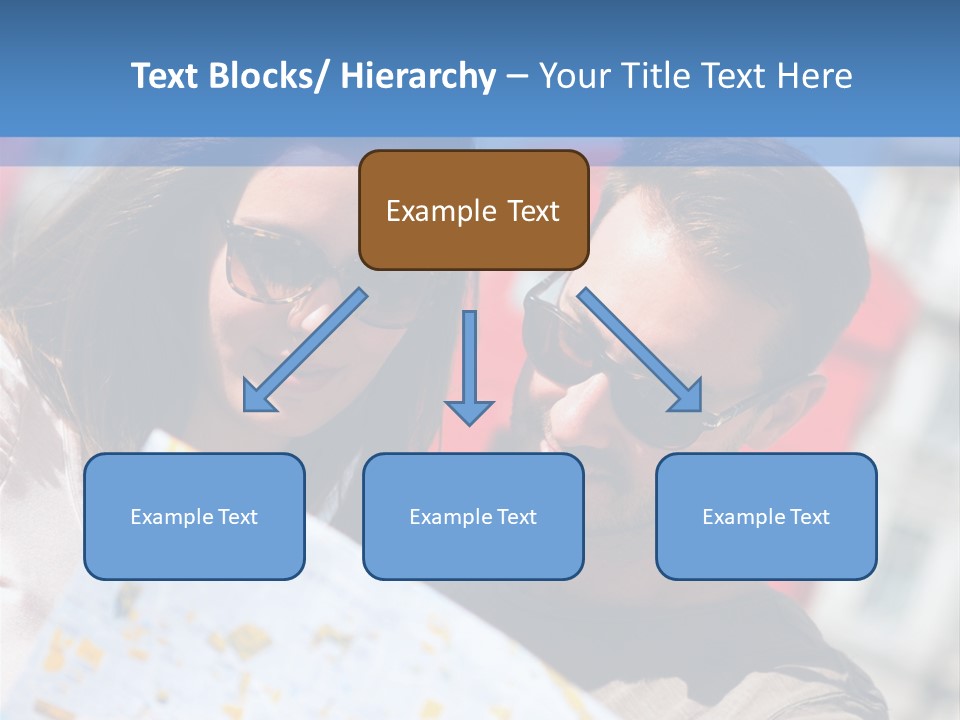 Text Blocks/ Hierarchy – Your Title Text Here

Example Text

Example Text

Example Text

Example Text